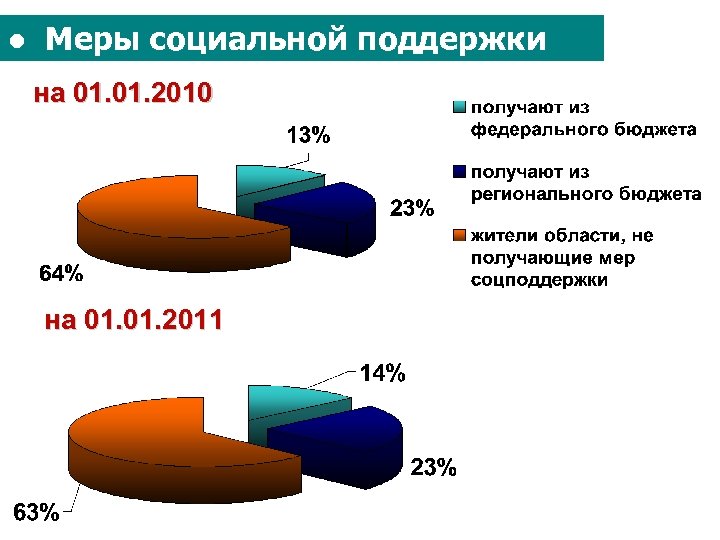 ● Меры социальной поддержки

на 01.01.2010

13%

23%

64%

получают из федерального бюджета

получают из регионального бюджета

жители области, не получающие мер соцподдержки

на 01.01.2011

14%

23%

63%